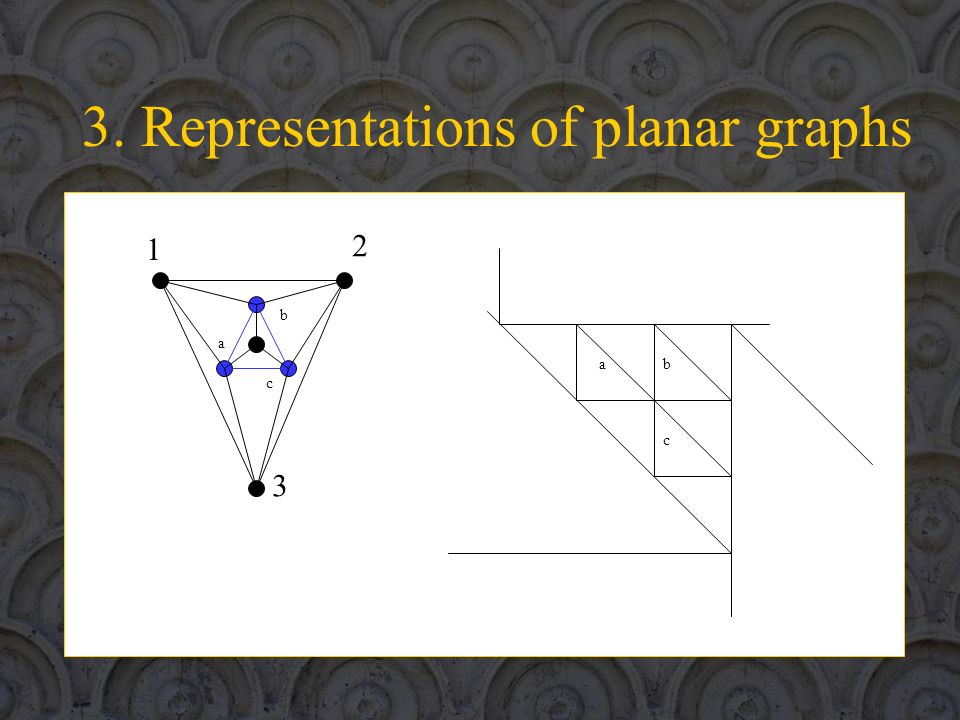 3. Representations of planar graphs

1

2

b

a

c

3

a

b

c